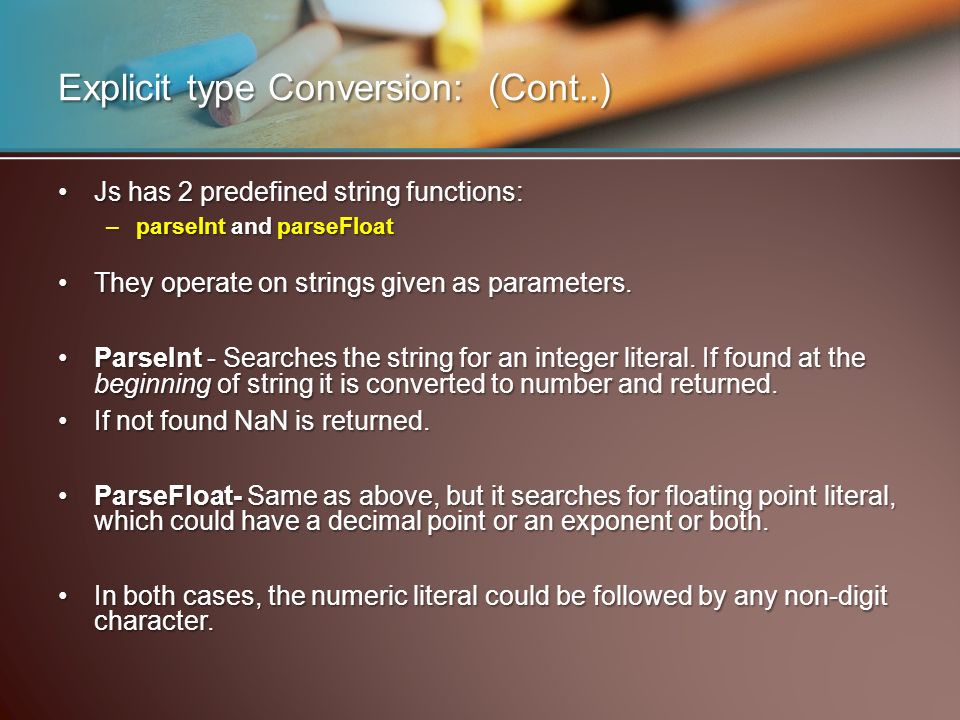 Explicit type Conversion: (Cont..)

• Js has 2 predefined string functions:
– parseInt and parseFloat

• They operate on strings given as parameters.

• ParseInt - Searches the string for an integer literal. If found at the beginning of string it is converted to number and returned.

• If not found NaN is returned.

• ParseFloat- Same as above, but it searches for floating point literal, which could have a decimal point or an exponent or both.

• In both cases, the numeric literal could be followed by any non-digit character.